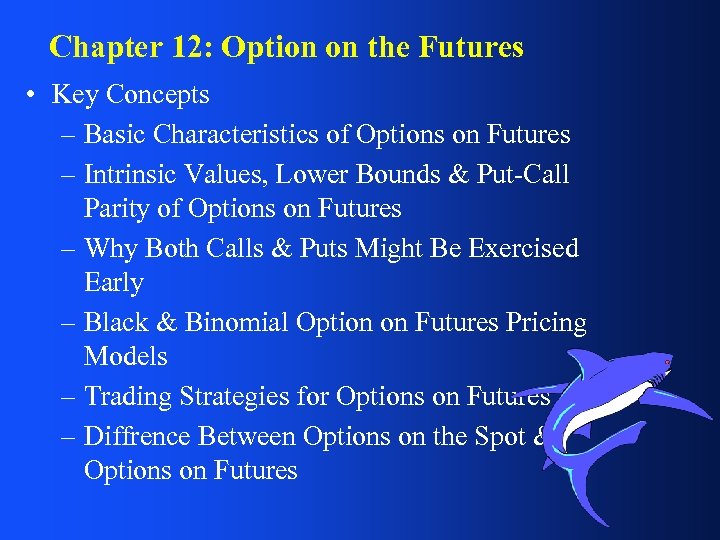 Chapter 12: Option on the Futures

• Key Concepts
– Basic Characteristics of Options on Futures
– Intrinsic Values, Lower Bounds & Put-Call Parity of Options on Futures
– Why Both Calls & Puts Might Be Exercised Early
– Black & Binomial Option on Futures Pricing Models
– Trading Strategies for Options on Futures
– Diffrence Between Options on the Spot & Options on Futures